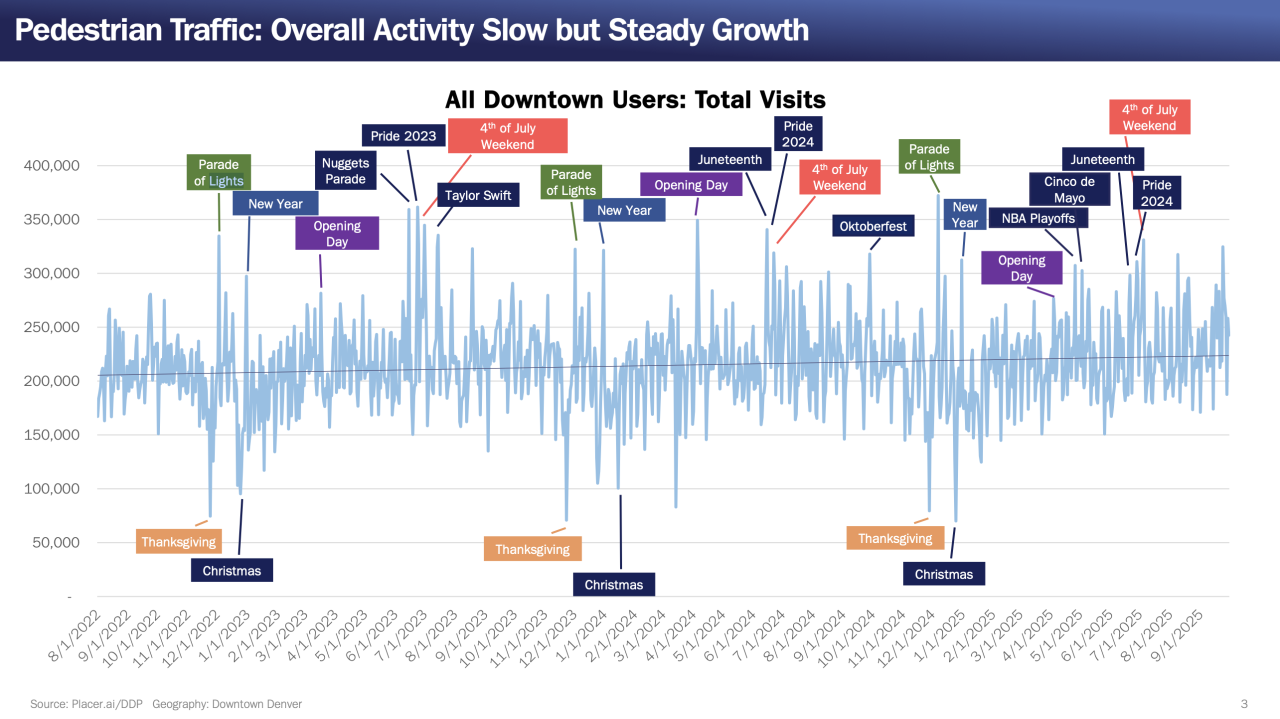 Pedestrian Traffic: Overall Activity Slow but Steady Growth

All Downtown Users: Total Visits

400,000
350,000
300,000
250,000
200,000
150,000
100,000
50,000
-

Parade of Lights
New Year
Opening Day
Nuggets Parade
Pride 2023
$4^{th}$ of July Weekend
Taylor Swift
Parade of Lights
New Year
Opening Day
Juneteenth
Pride 2024
$4^{th}$ of July Weekend
Oktoberfest
Parade of Lights
New Year
Opening Day
NBA Playoffs
Cinco de Mayo
Juneteenth
$4^{th}$ of July Weekend
Pride 2024
Thanksgiving
Christmas
Thanksgiving
Christmas
Thanksgiving
Christmas

8/1/2022 9/1/2022 10/1/2022 11/1/2022 12/1/2022 1/1/2023 2/1/2023 3/1/2023 4/1/2023 5/1/2023 6/1/2023 7/1/2023 8/1/2023 9/1/2023 10/1/2023 11/1/2023 12/1/2023 1/1/2024 2/1/2024 3/1/2024 4/1/2024 5/1/2024 6/1/2024 7/1/2024 8/1/2024 9/1/2024 10/1/2024 11/1/2024 12/1/2024 1/1/2025 2/1/2025 3/1/2025 4/1/2025 5/1/2025 6/1/2025 7/1/2025 8/1/2025 9/1/2025

Source: Placer.ai/DDP Geography: Downtown Denver

3